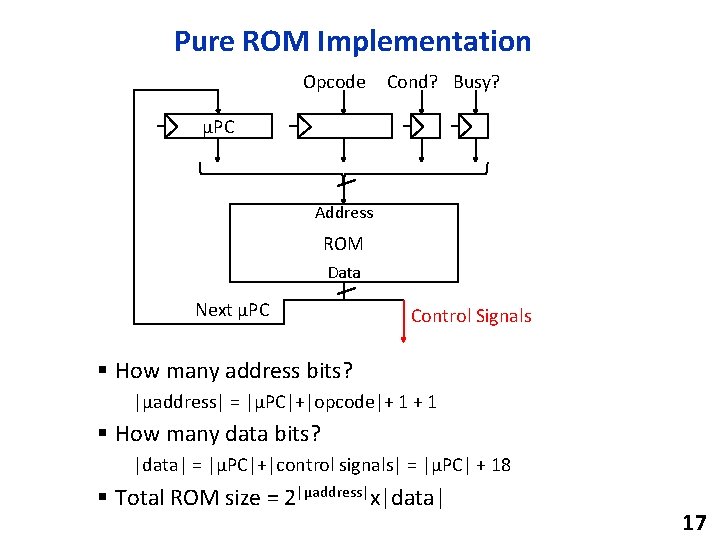 Pure ROM Implementation

Opcode Cond? Busy?

μPC

Address

ROM

Data

Next μPC

Control Signals

▪ How many address bits?

|μaddress| = |μPC|+|opcode|+ 1 + 1

▪ How many data bits?

|data| = |μPC|+|control signals| = |μPC| + 18

▪ Total ROM size = $2^{|\mu address|}$x|data|

17